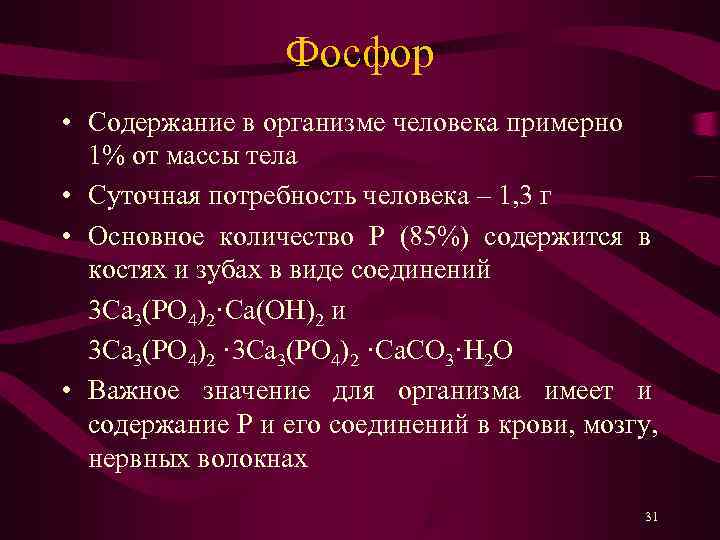 Фосфор

• Содержание в организме человека примерно 1% от массы тела

• Суточная потребность человека – 1,3 г

• Основное количество Р (85%) содержится в костях и зубах в виде соединений

$3Ca_3(PO_4)_2 \cdot Ca(OH)_2$ и

$3Ca_3(PO_4)_2 \cdot 3Ca_3(PO_4)_2 \cdot CaCO_3 \cdot H_2O$

• Важное значение для организма имеет и содержание Р и его соединений в крови, мозгу, нервных волокнах

31